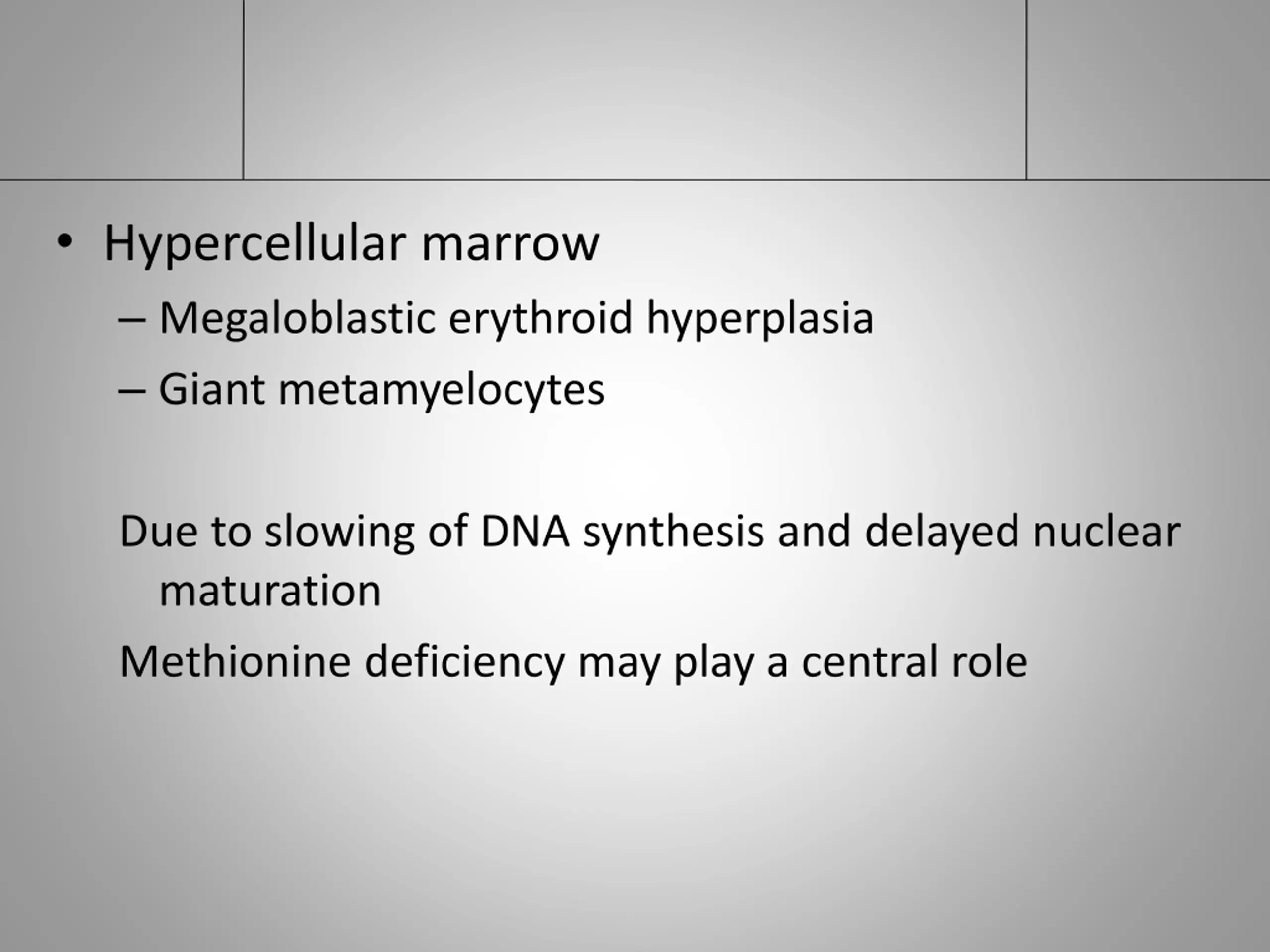 • Hypercellular marrow

– Megaloblastic erythroid hyperplasia

– Giant metamyelocytes

Due to slowing of DNA synthesis and delayed nuclear maturation

Methionine deficiency may play a central role